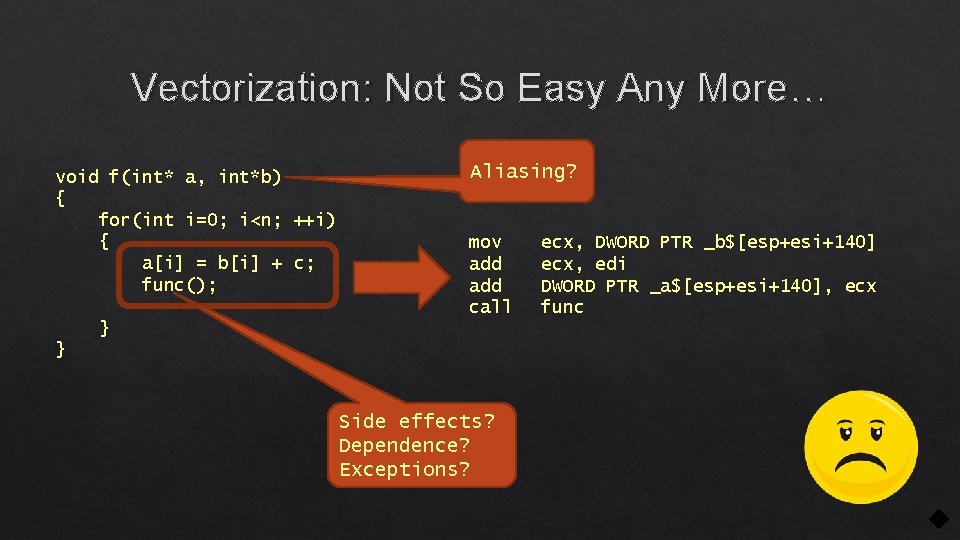 Vectorization: Not So Easy Any More…

void f(int* a, int*b)
{
    for(int i=0; i<n; ++i)
    {
        a[i] = b[i] + c;
        func();
    }
}

Aliasing?

mov    ecx, DWORD PTR _b$[esp+esi+140]
add    ecx, edi
add    DWORD PTR _a$[esp+esi+140], ecx
call   func

Side effects?
Dependence?
Exceptions?